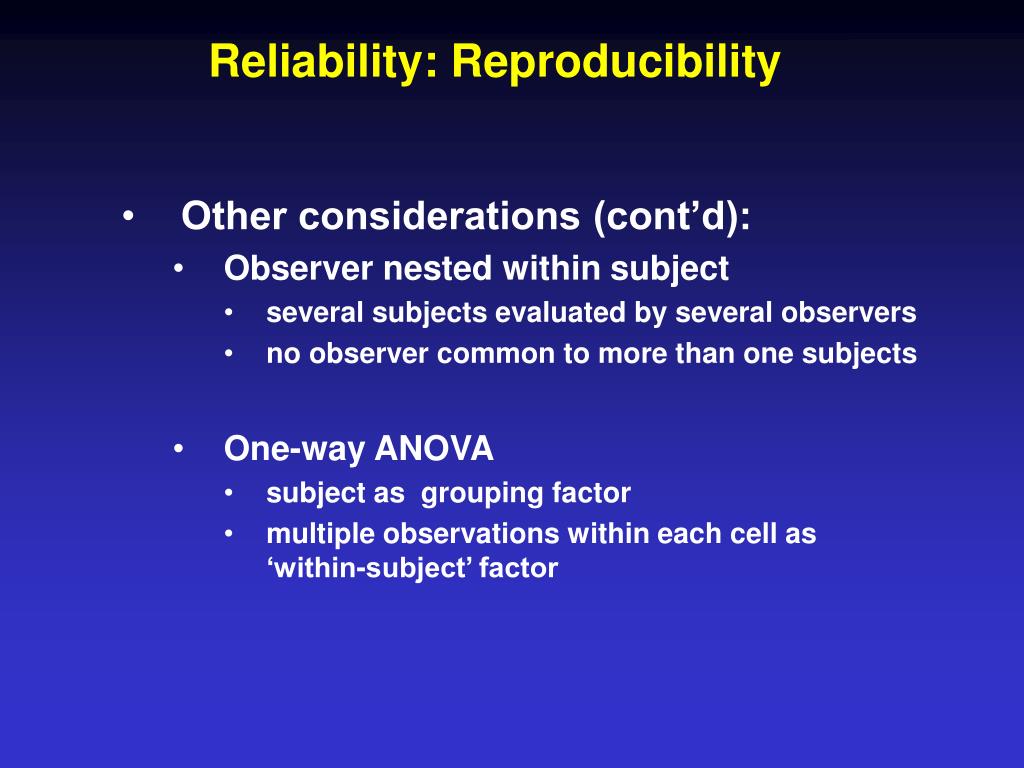 Reliability: Reproducibility

• Other considerations (cont’d):
• Observer nested within subject
• several subjects evaluated by several observers
• no observer common to more than one subjects

• One-way ANOVA
• subject as grouping factor
• multiple observations within each cell as ‘within-subject’ factor